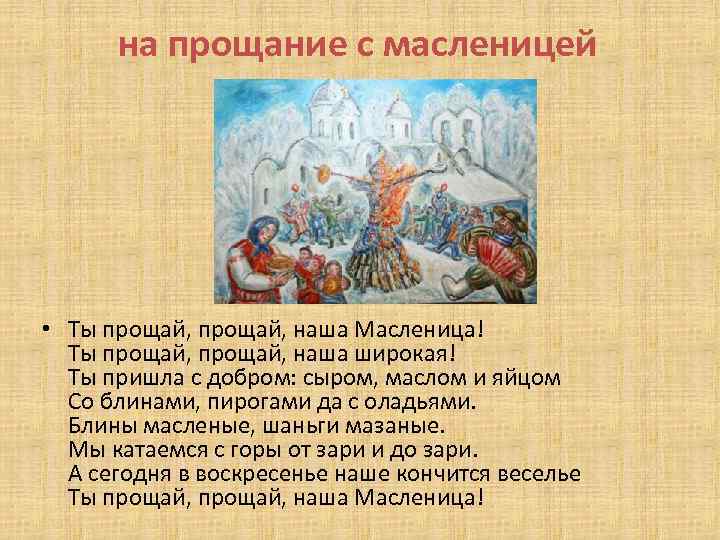 на прощание с масленицей

• Ты прощай, прощай, наша Масленица!
Ты прощай, прощай, наша широкая!
Ты пришла с добром: сыром, маслом и яйцом
Со блинами, пирогами да с оладьями.
Блины масленые, шаньги мазаные.
Мы катаемся с горы от зари и до зари.
А сегодня в воскресенье наше кончится веселье
Ты прощай, прощай, наша Масленица!